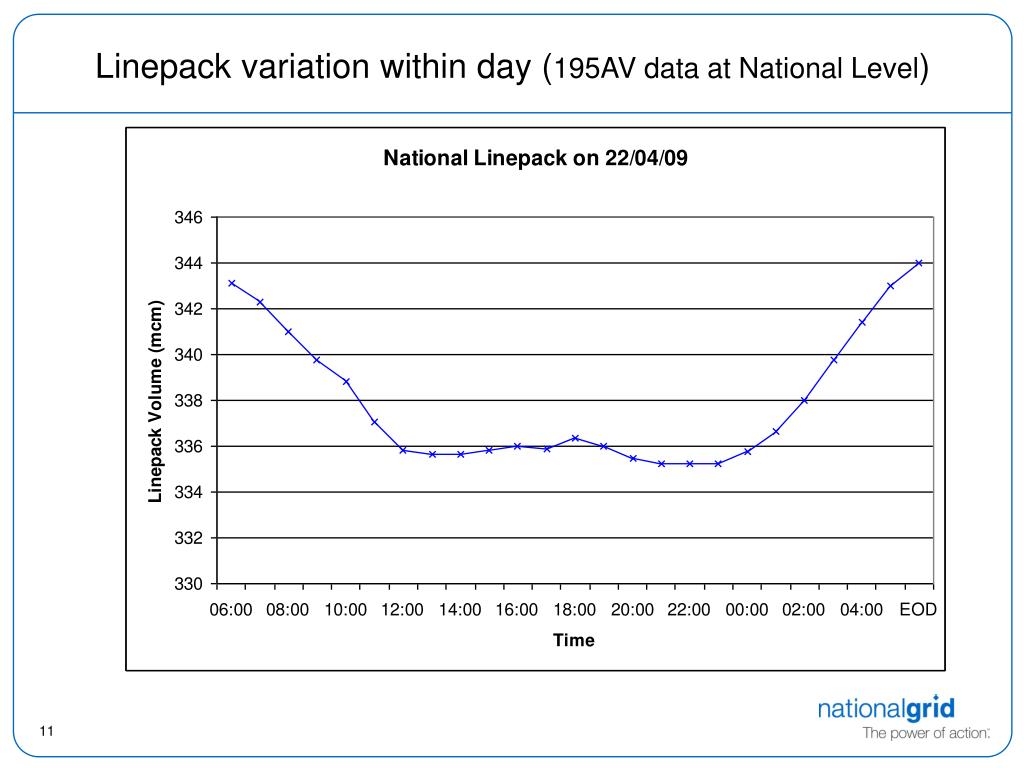 Linepack variation within day (195AV data at National Level)

National Linepack on 22/04/09

Linepack Volume (mcm)

346
344
342
340
338
336
334
332
330

06:00 08:00 10:00 12:00 14:00 16:00 18:00 20:00 22:00 00:00 02:00 04:00 EOD

Time

11

nationalgrid
The power of action.